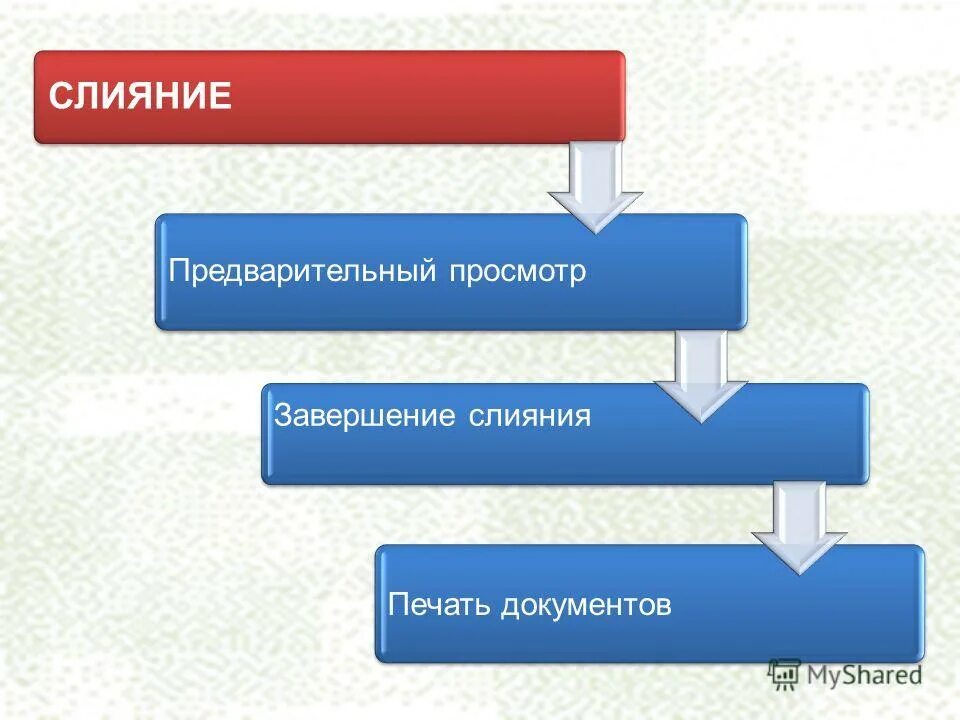 СЛИЯНИЕ

Предварительный просмотр

Завершение слияния

Печать документов

MyShared